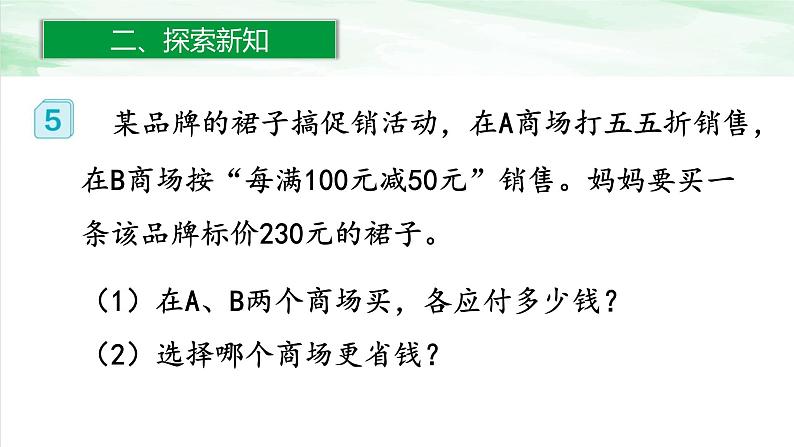 二、探索新知

5 某品牌的裙子搞促销活动，在A商场打五五折销售，在B商场按“每满100元减50元”销售。妈妈要买一条该品牌标价230元的裙子。

（1）在A、B两个商场买，各应付多少钱？

（2）选择哪个商场更省钱？